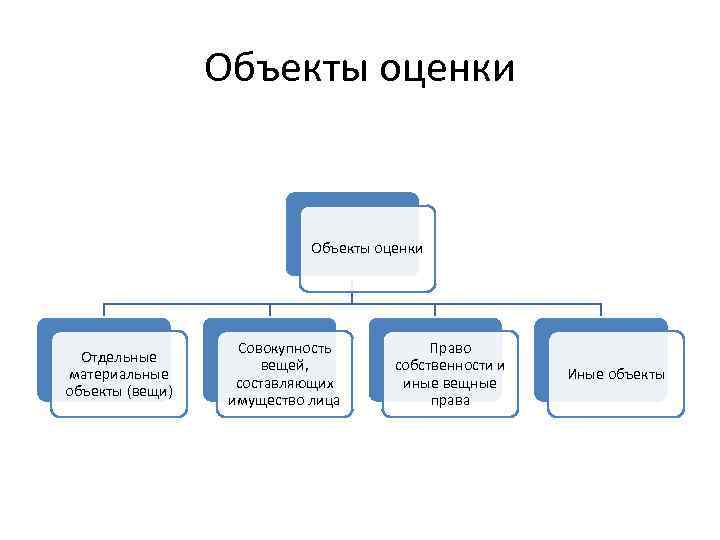 Объекты оценки

Объекты оценки

Отдельные материальные объекты (вещи)

Совокупность вещей, составляющих имущество лица

Право собственности и иные вещные права

Иные объекты